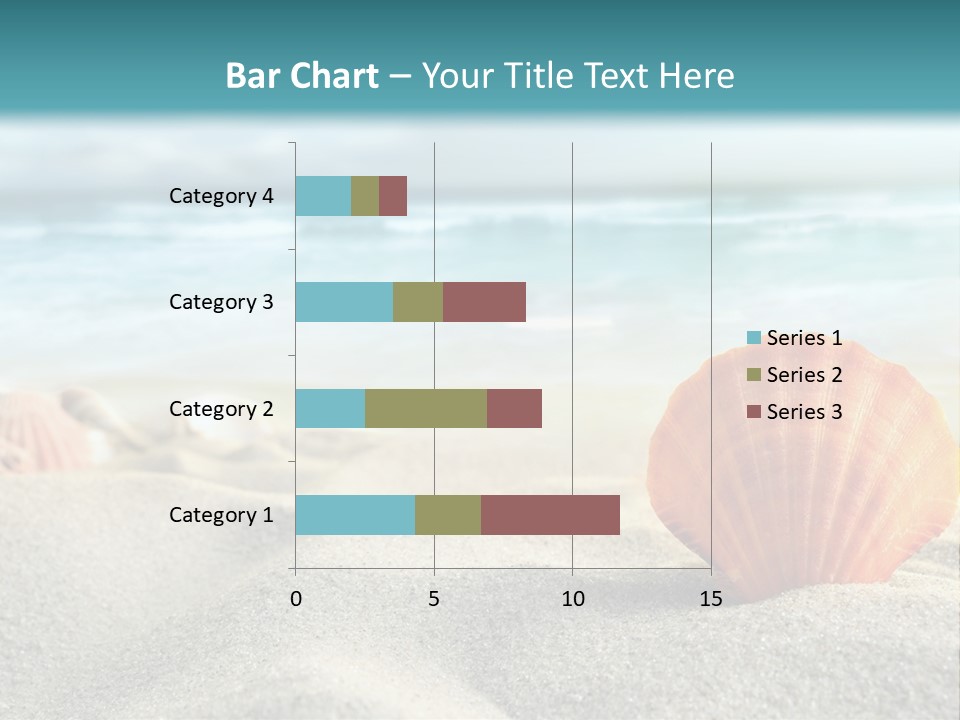 Bar Chart – Your Title Text Here

Category 4
Category 3
Category 2
Category 1

0
5
10
15

Series 1
Series 2
Series 3